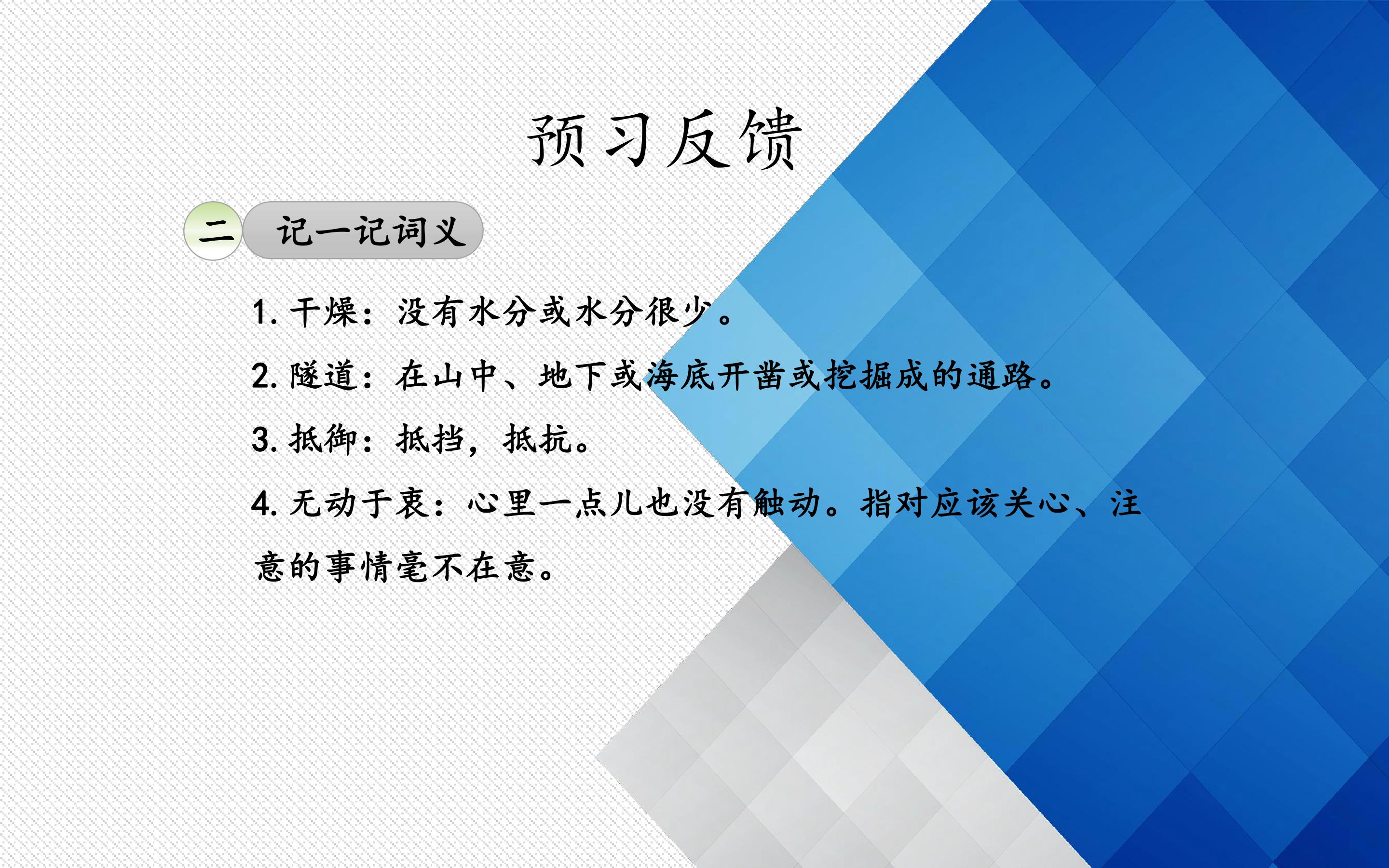 预习反馈

二 记一记词义

1.干燥：没有水分或水分很少。

2.隧道：在山中、地下或海底开凿或挖掘成的通路。

3.抵御：抵挡，抵抗。

4.无动于衷：心里一点儿也没有触动。指对应该关心、注意的事情毫不在意。